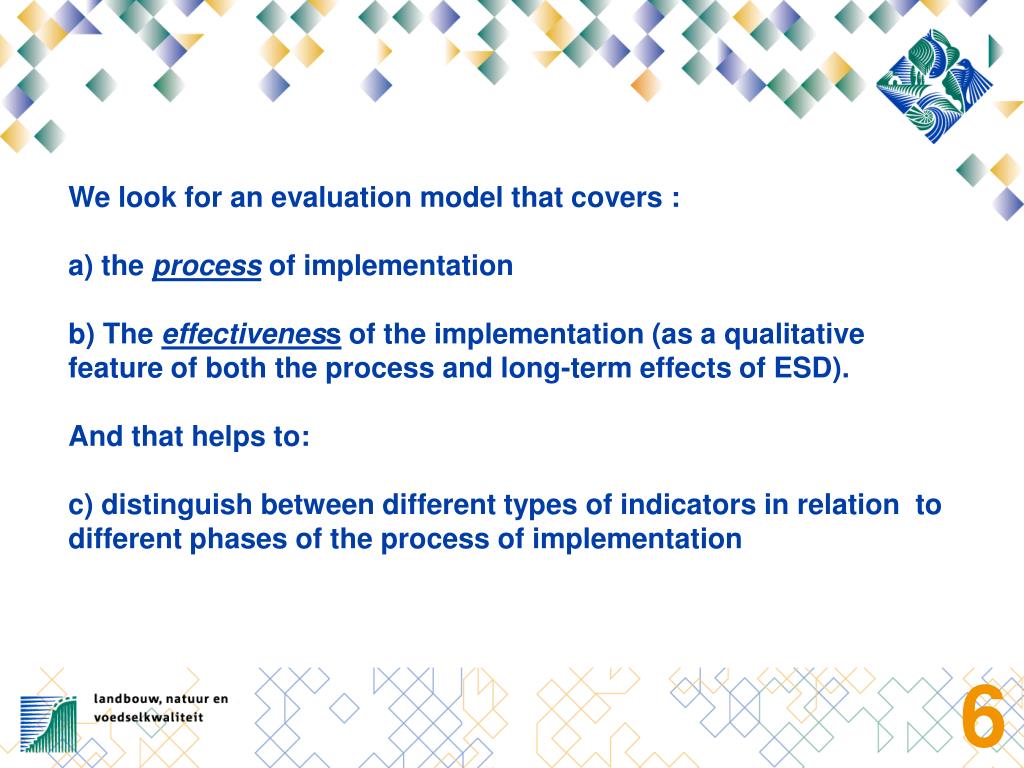 We look for an evaluation model that covers :

a) the process of implementation

b) The effectiveness of the implementation (as a qualitative feature of both the process and long-term effects of ESD).

And that helps to:

c) distinguish between different types of indicators in relation to different phases of the process of implementation

landbouw, natuur en voedselkwaliteit

6